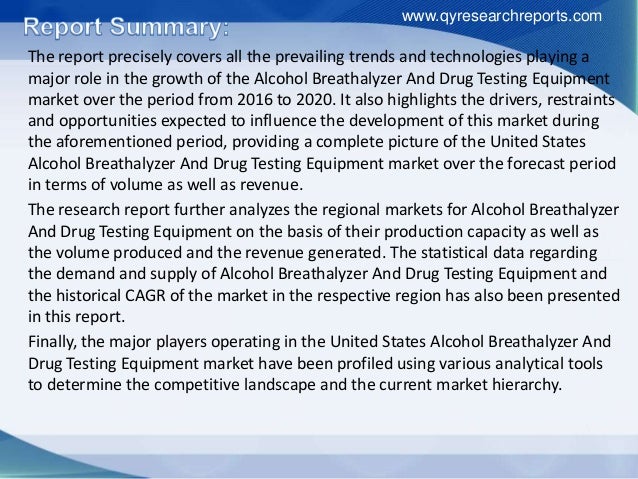 www.qyresearchreports.com

Report Summary:

The report precisely covers all the prevailing trends and technologies playing a major role in the growth of the Alcohol Breathalyzer And Drug Testing Equipment market over the period from 2016 to 2020. It also highlights the drivers, restraints and opportunities expected to influence the development of this market during the aforementioned period, providing a complete picture of the United States Alcohol Breathalyzer And Drug Testing Equipment market over the forecast period in terms of volume as well as revenue.

The research report further analyzes the regional markets for Alcohol Breathalyzer And Drug Testing Equipment on the basis of their production capacity as well as the volume produced and the revenue generated. The statistical data regarding the demand and supply of Alcohol Breathalyzer And Drug Testing Equipment and the historical CAGR of the market in the respective region has also been presented in this report.

Finally, the major players operating in the United States Alcohol Breathalyzer And Drug Testing Equipment market have been profiled using various analytical tools to determine the competitive landscape and the current market hierarchy.